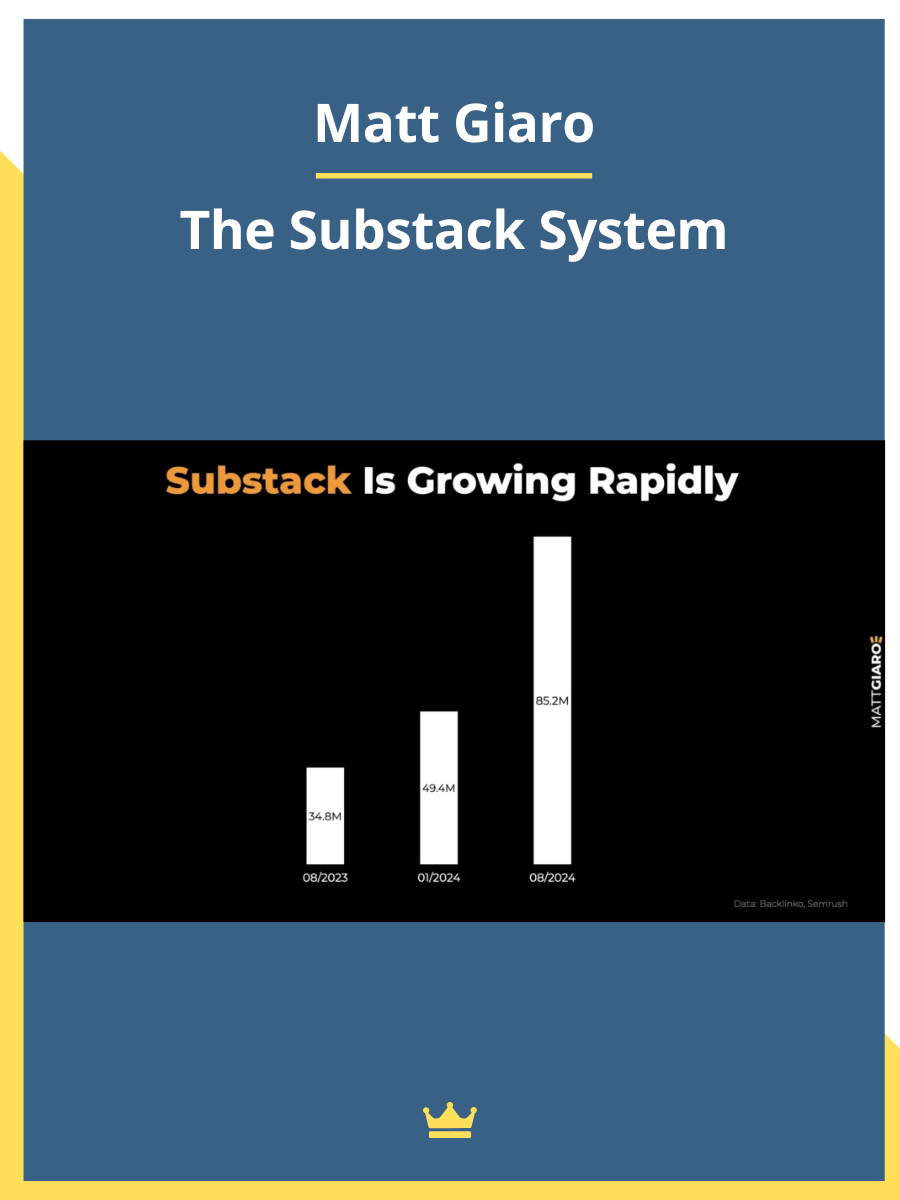 Matt Giaro

The Substack System

Substack Is Growing Rapidly

34.8M
49.4M
85.2M

08/2023
01/2024
08/2024

MATTGIARO

Data: Backlinko, Semrush